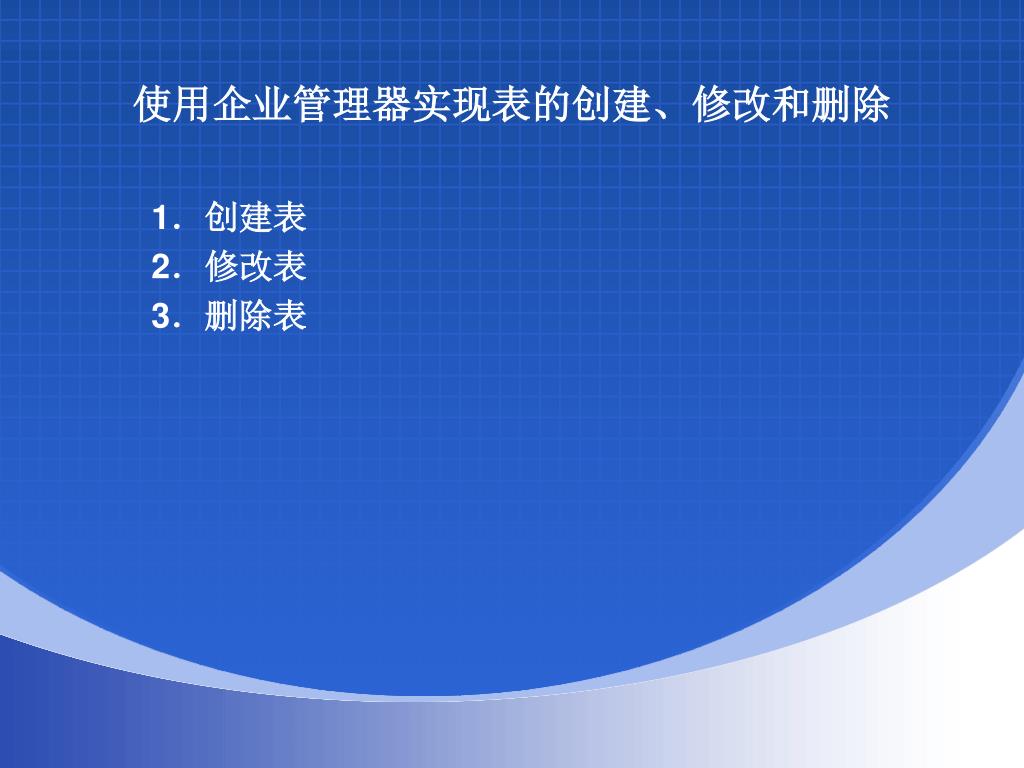 使用企业管理器实现表的创建、修改和删除

1. 创建表
2. 修改表
3. 删除表